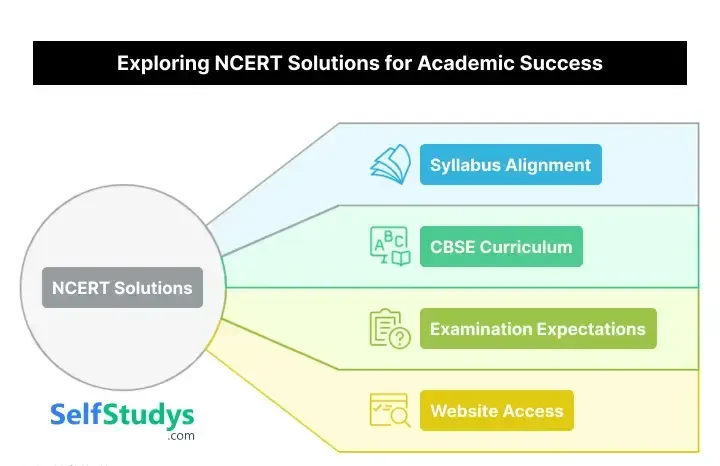 Exploring NCERT Solutions for Academic Success

NCERT Solutions

Syllabus Alignment

CBSE Curriculum

Examination Expectations

Website Access

SelfStudys
.com